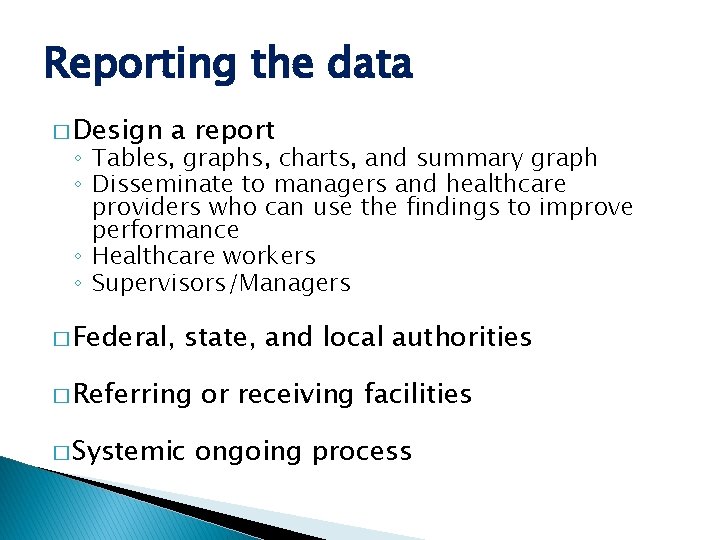 Reporting the data

□ Design a report
◦ Tables, graphs, charts, and summary graph
◦ Disseminate to managers and healthcare providers who can use the findings to improve performance
◦ Healthcare workers
◦ Supervisors/Managers

□ Federal, state, and local authorities

□ Referring or receiving facilities

□ Systemic ongoing process